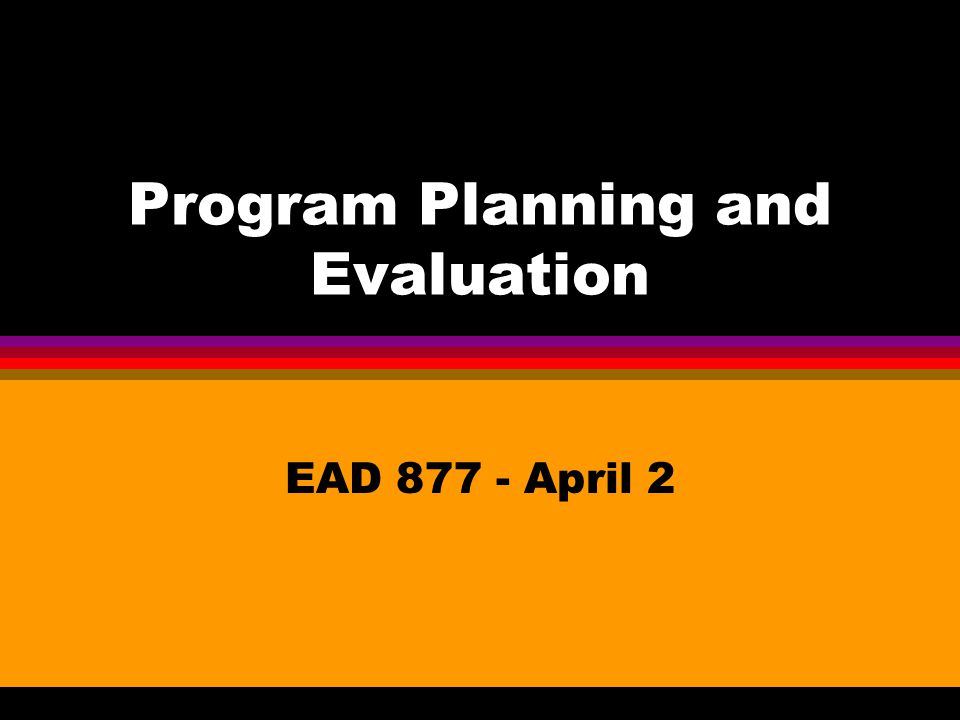 Program Planning and Evaluation

EAD 877 - April 2